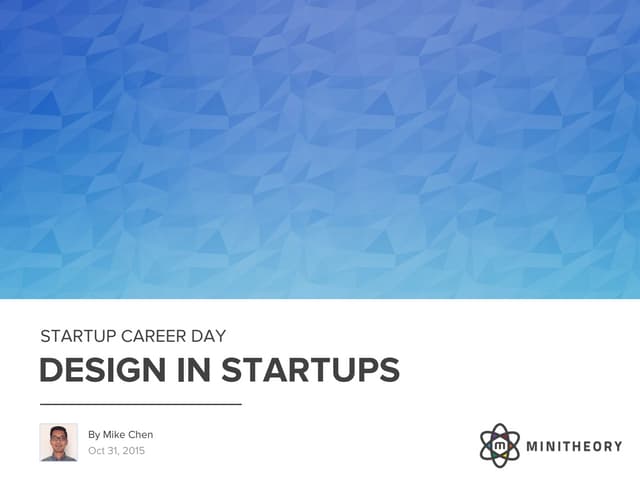 STARTUP CAREER DAY

DESIGN IN STARTUPS

By Mike Chen
Oct 31, 2015

m MINITHEORY